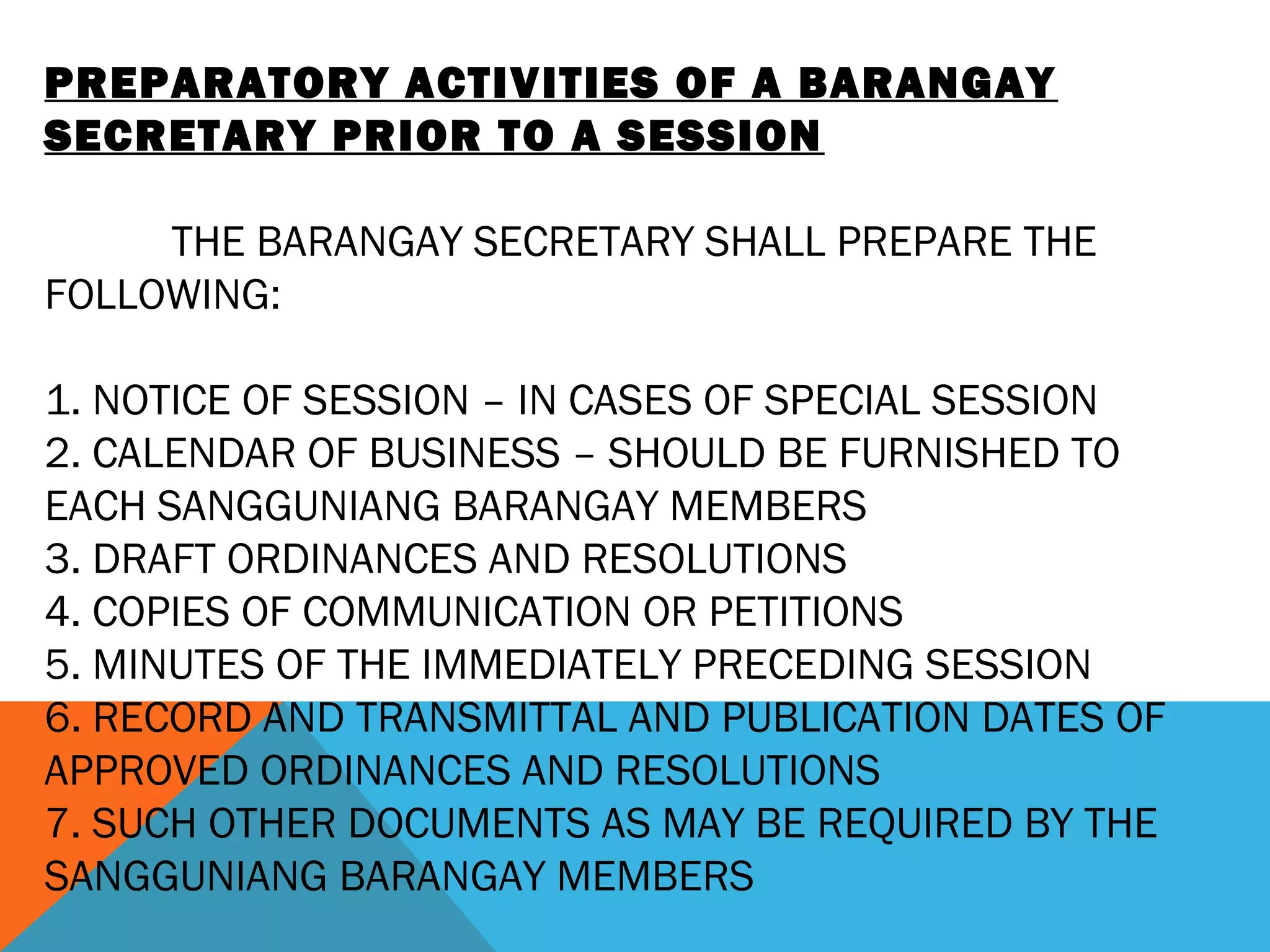 PREPARATORY ACTIVITIES OF A BARANGAY SECRETARY PRIOR TO A SESSION

THE BARANGAY SECRETARY SHALL PREPARE THE FOLLOWING:

1. NOTICE OF SESSION – IN CASES OF SPECIAL SESSION
2. CALENDAR OF BUSINESS – SHOULD BE FURNISHED TO EACH SANGGUNIANG BARANGAY MEMBERS
3. DRAFT ORDINANCES AND RESOLUTIONS
4. COPIES OF COMMUNICATION OR PETITIONS
5. MINUTES OF THE IMMEDIATELY PRECEDING SESSION
6. RECORD AND TRANSMITTAL AND PUBLICATION DATES OF APPROVED ORDINANCES AND RESOLUTIONS
7. SUCH OTHER DOCUMENTS AS MAY BE REQUIRED BY THE SANGGUNIANG BARANGAY MEMBERS